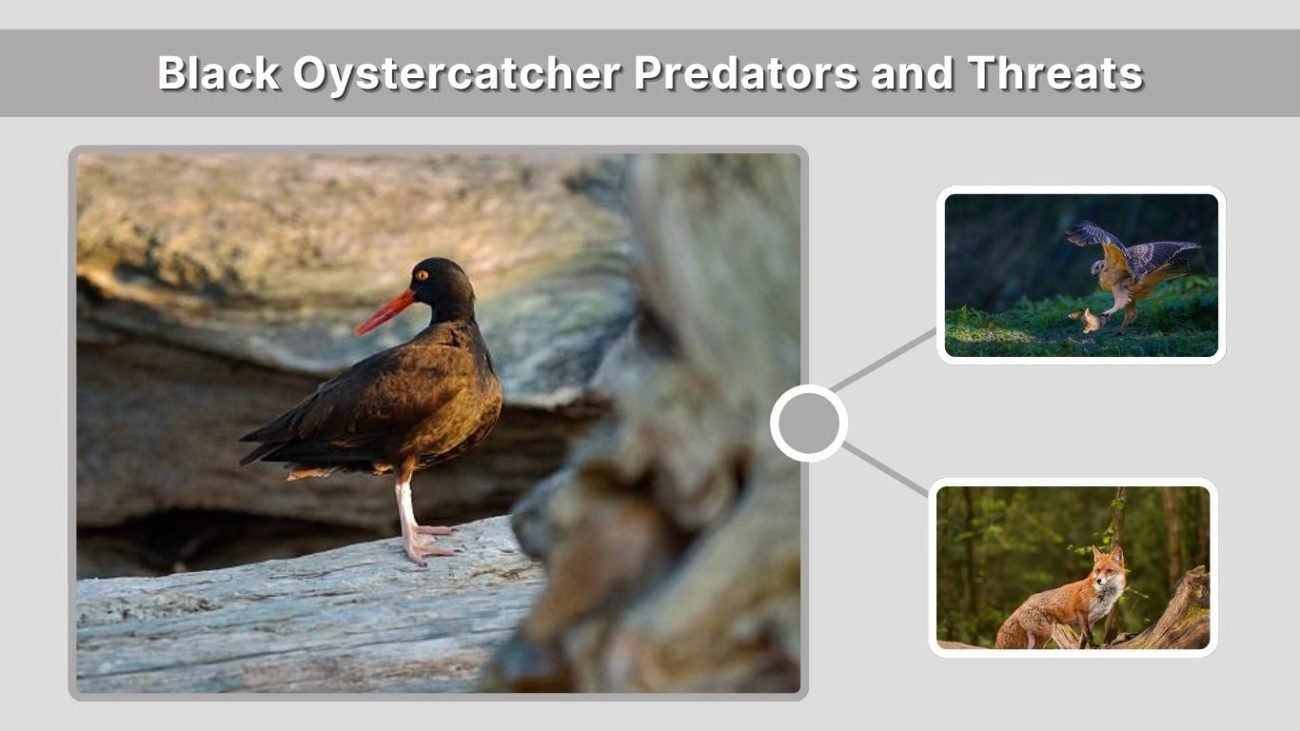 Black Oystercatcher Predators and Threats